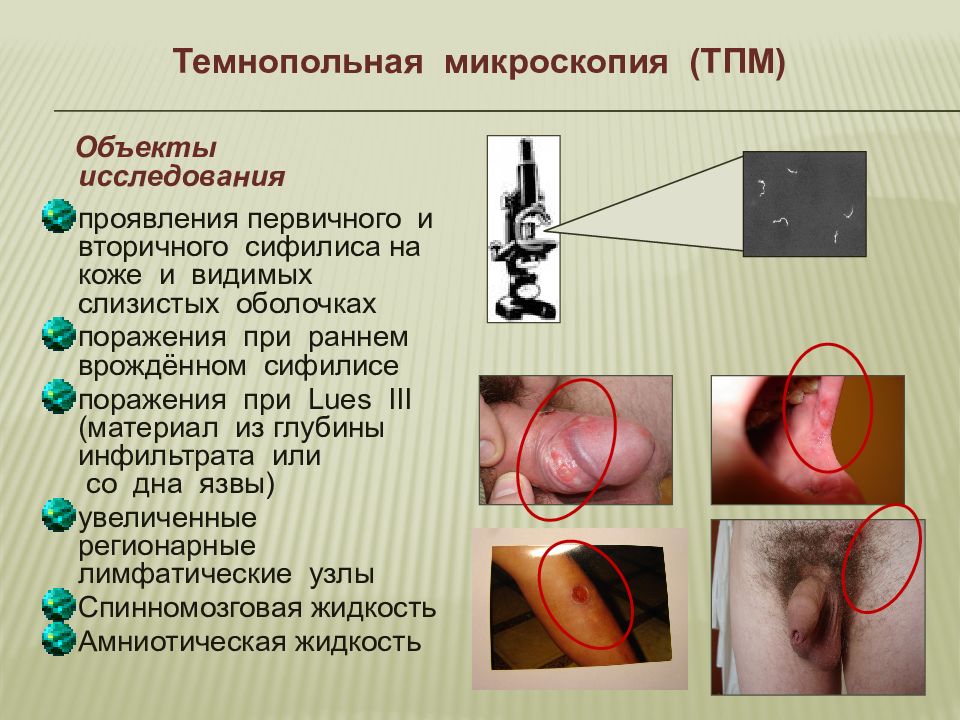 Темнопольная микроскопия (ТПМ)

Объекты исследования

проявления первичного и вторичного сифилиса на коже и видимых слизистых оболочках
поражения при раннем врождённом сифилисе
поражения при Lues III (материал из глубины инфильтрата или со дна язвы)
увеличенные регионарные лимфатические узлы
Спинномозговая жидкость
Амниотическая жидкость